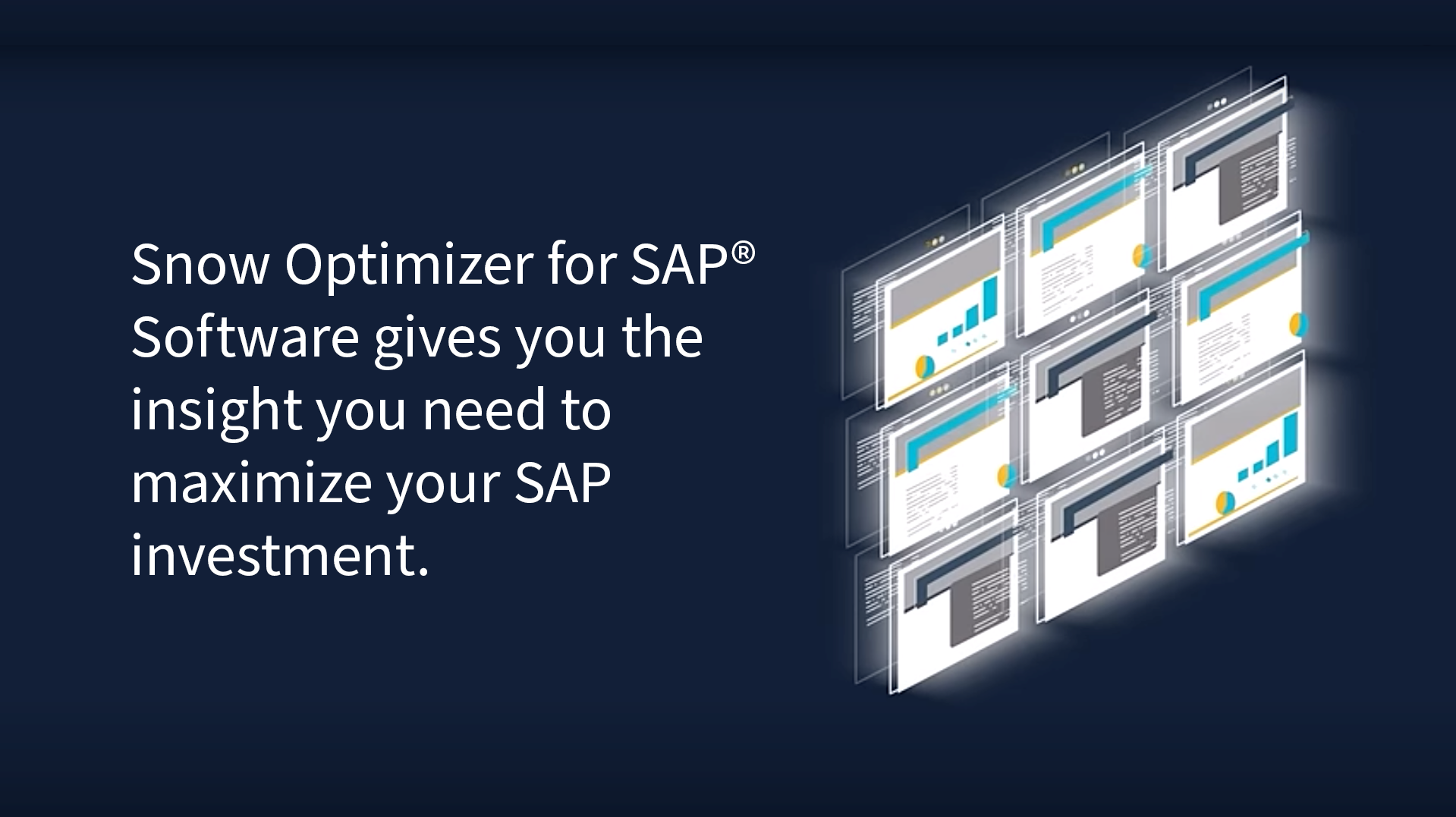 Snow Optimizer for SAP® Software gives you the insight you need to maximize your SAP investment.